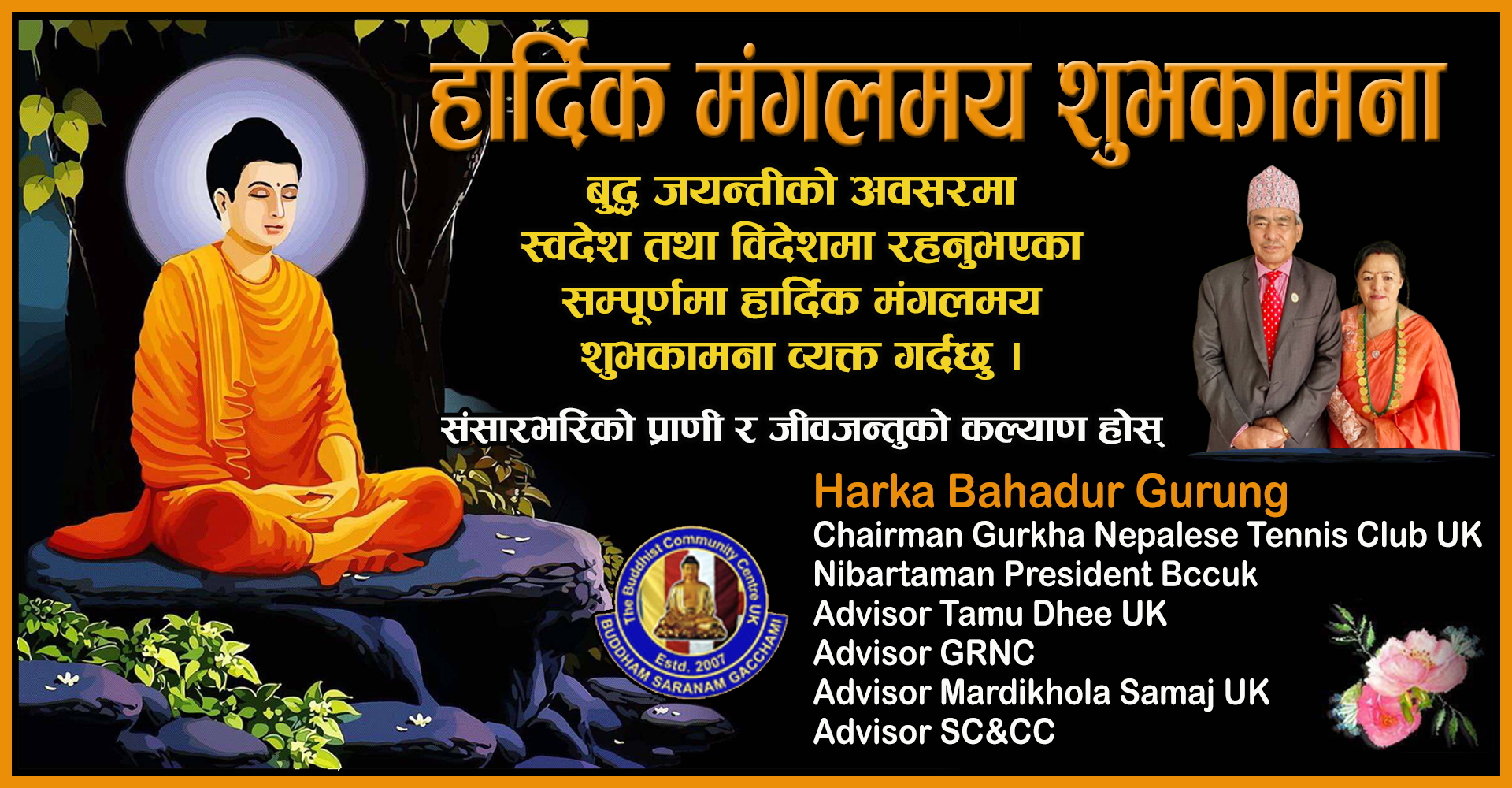 हार्दिक मंगलमय शुभकामना

बुद्ध जयन्तीको अवसरमा स्वदेश तथा विदेशमा रहनुभएका सम्पूर्णमा हार्दिक मंगलमय शुभकामना व्यक्त गर्दछु ।

संसारभरिको प्राणी र जीवजन्तुको कल्याण होस्

The Buddhist Community Centre UK
Estd. 2007
BUDDHAM SARANAM GACCHAMI

Harka Bahadur Gurung
Chairman Gurkha Nepalese Tennis Club UK
Nibartaman President Bccuk
Advisor Tamu Dhee UK
Advisor GRNC
Advisor Mardikhola Samaj UK
Advisor SC&CC